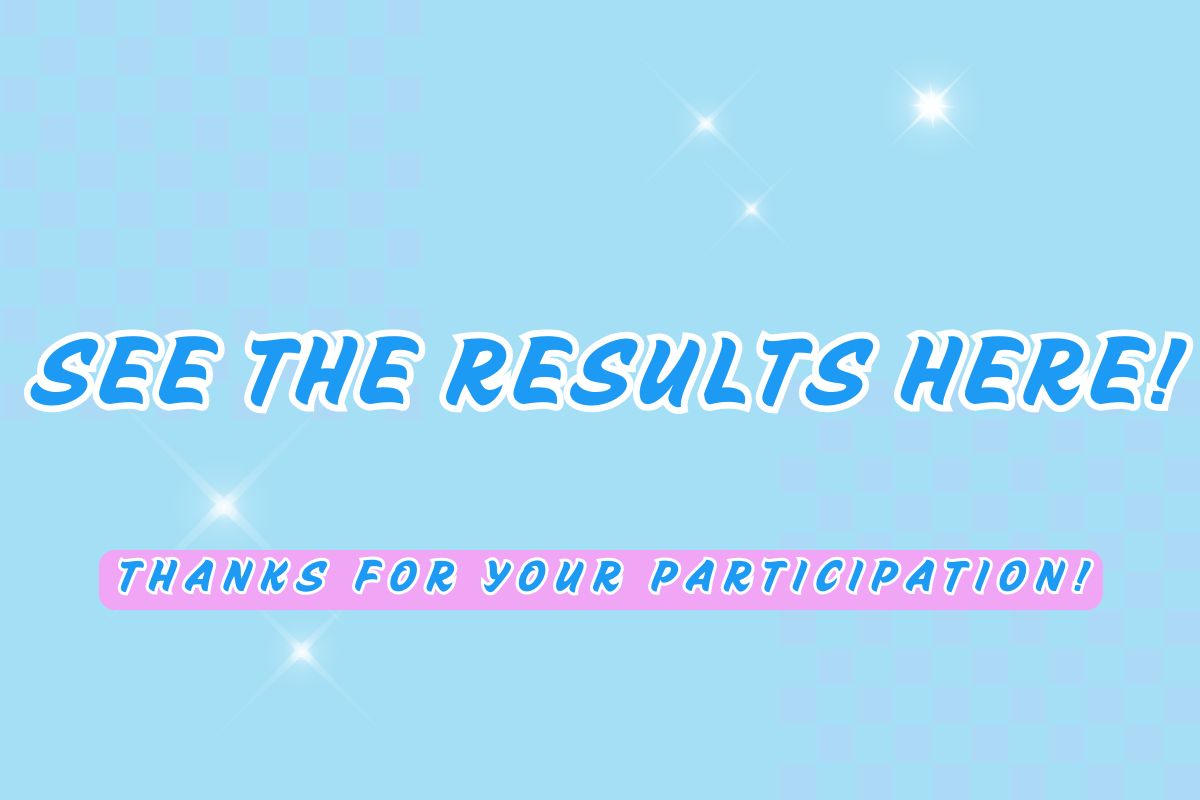 SEE THE RESULTS HERE!

THANKS FOR YOUR PARTICIPATION!